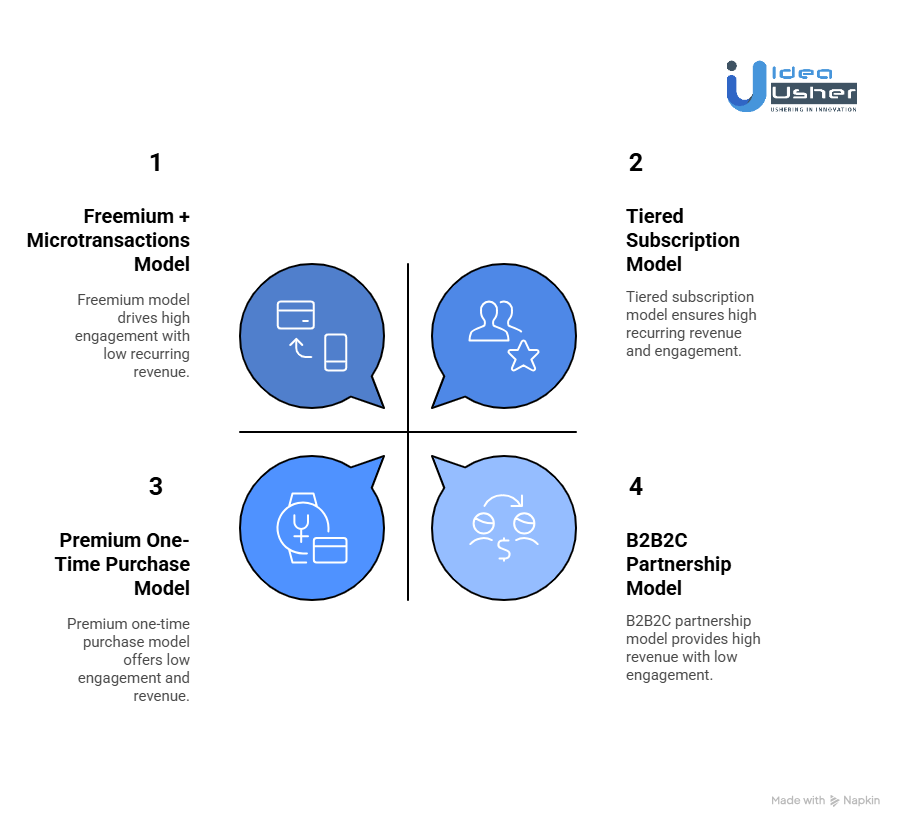 Idea Usher
USHERING IN INNOVATION

1

Freemium + Microtransactions Model

Freemium model drives high engagement with low recurring revenue.

2

Tiered Subscription Model

Tiered subscription model ensures high recurring revenue and engagement.

3

Premium One-Time Purchase Model

Premium one-time purchase model offers low engagement and revenue.

4

B2B2C Partnership Model

B2B2C partnership model provides high revenue with low engagement.

Made with Napkin